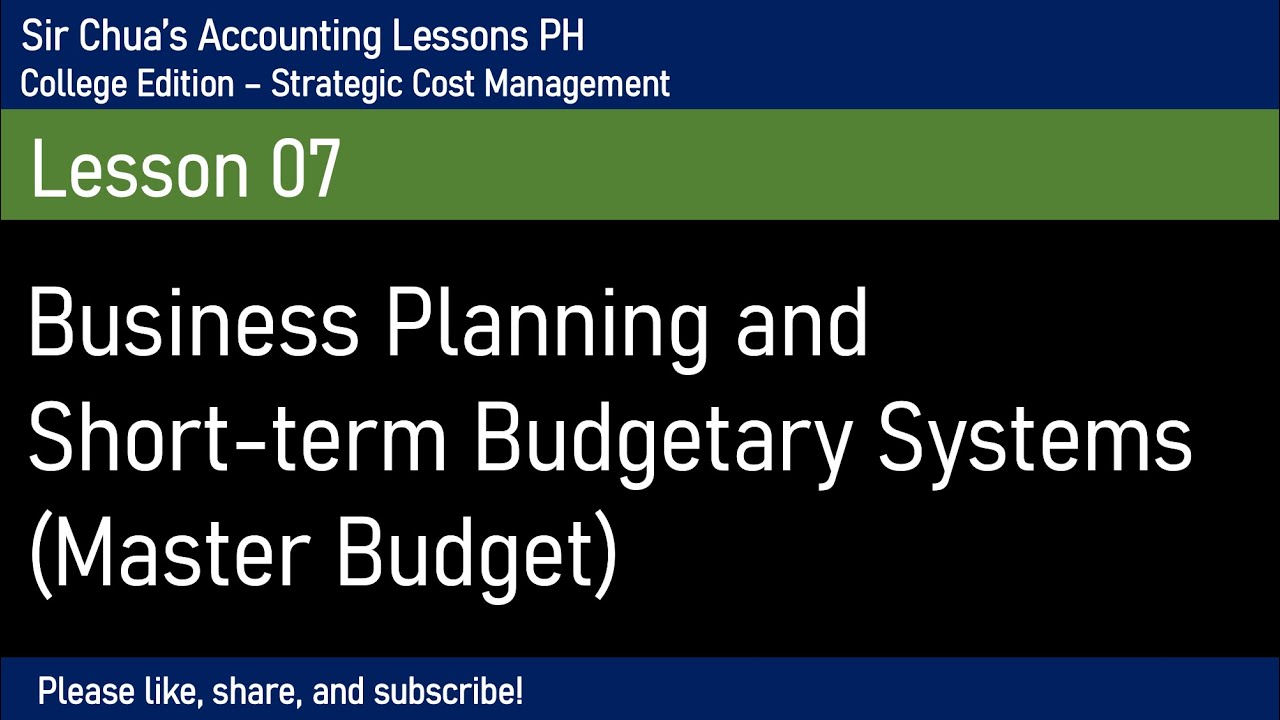 Sir Chua's Accounting Lessons PH
College Edition – Strategic Cost Management

Lesson 07

Business Planning and Short-term Budgetary Systems (Master Budget)

Please like, share, and subscribe!